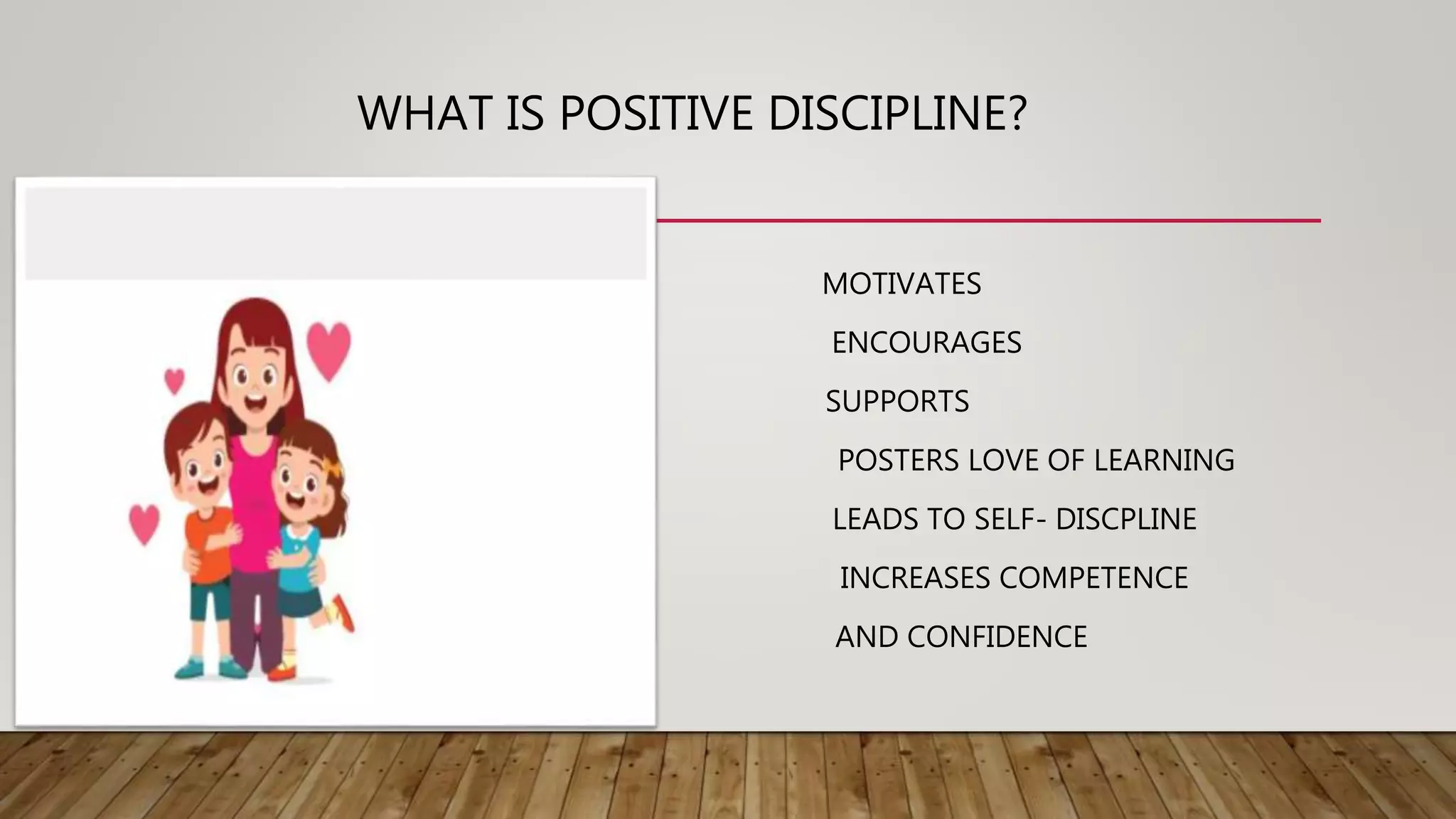 WHAT IS POSITIVE DISCIPLINE?

MOTIVATES

ENCOURAGES

SUPPORTS

POSTERS LOVE OF LEARNING

LEADS TO SELF- DISCPLINE

INCREASES COMPETENCE

AND CONFIDENCE